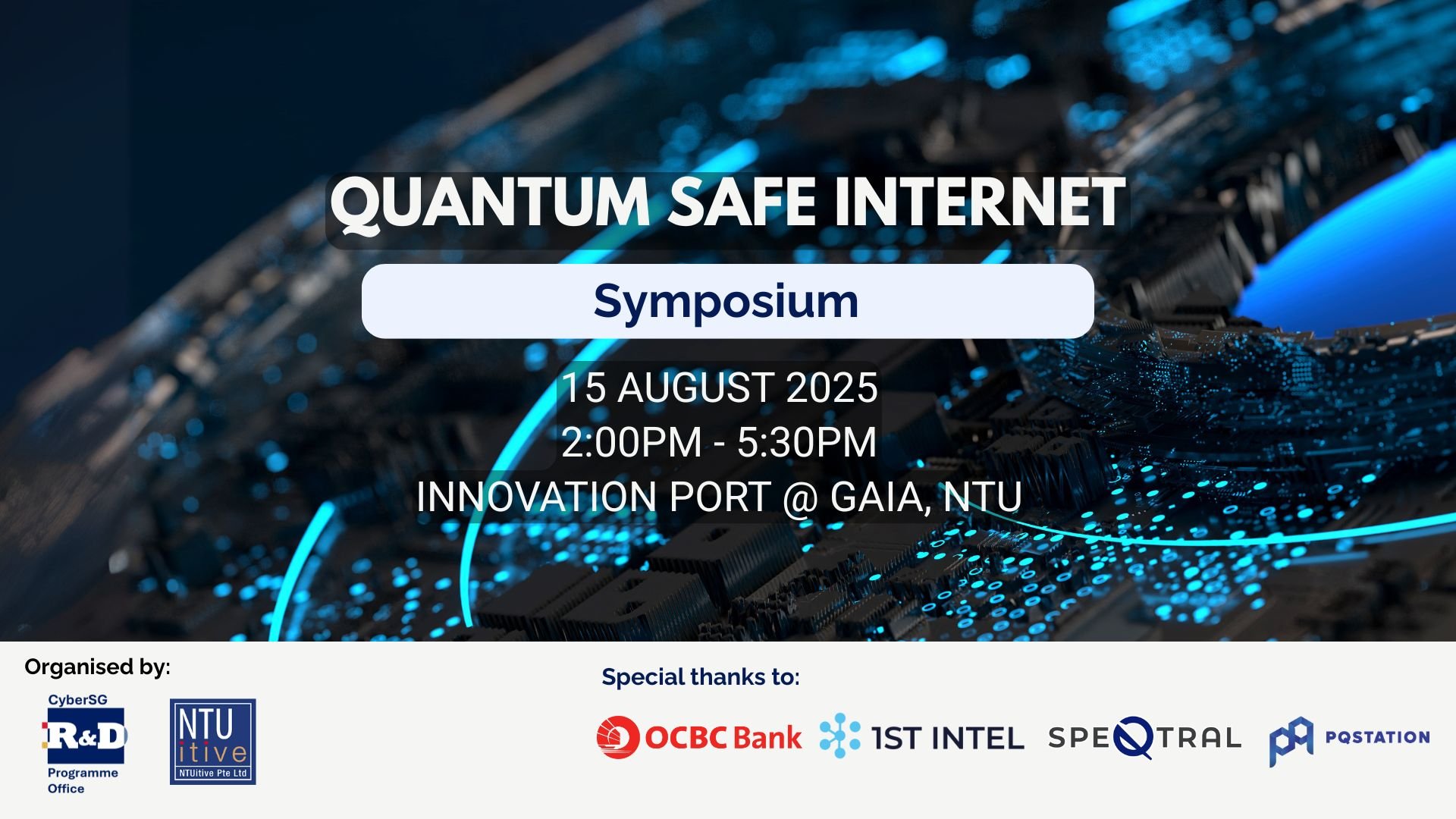 QUANTUM SAFE INTERNET

Symposium

15 AUGUST 2025
2:00PM - 5:30PM
INNOVATION PORT @ GAIA, NTU

Organised by:

CyberSG
R&D
Programme Office

NTU itive
NTUitive Pte Ltd

Special thanks to:

OCBC Bank
1ST INTEL
SPEQTRAL
PQSTATION